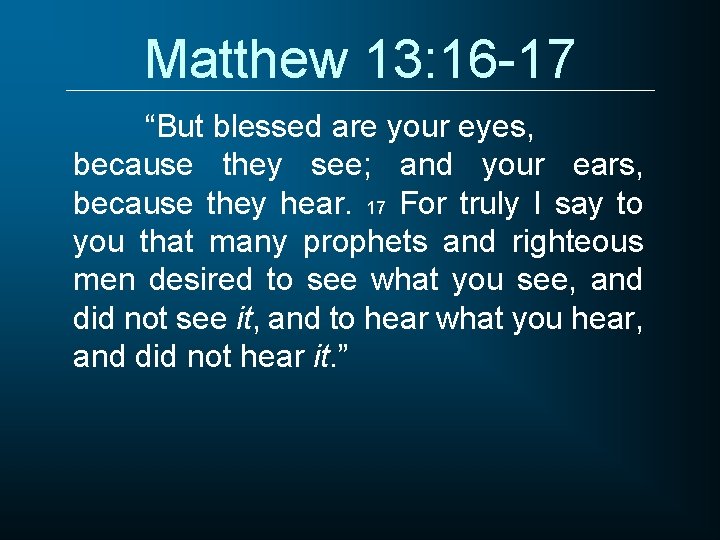 Matthew 13:16-17

“But blessed are your eyes, because they see; and your ears, because they hear. 17 For truly I say to you that many prophets and righteous men desired to see what you see, and did not see it, and to hear what you hear, and did not hear it.”